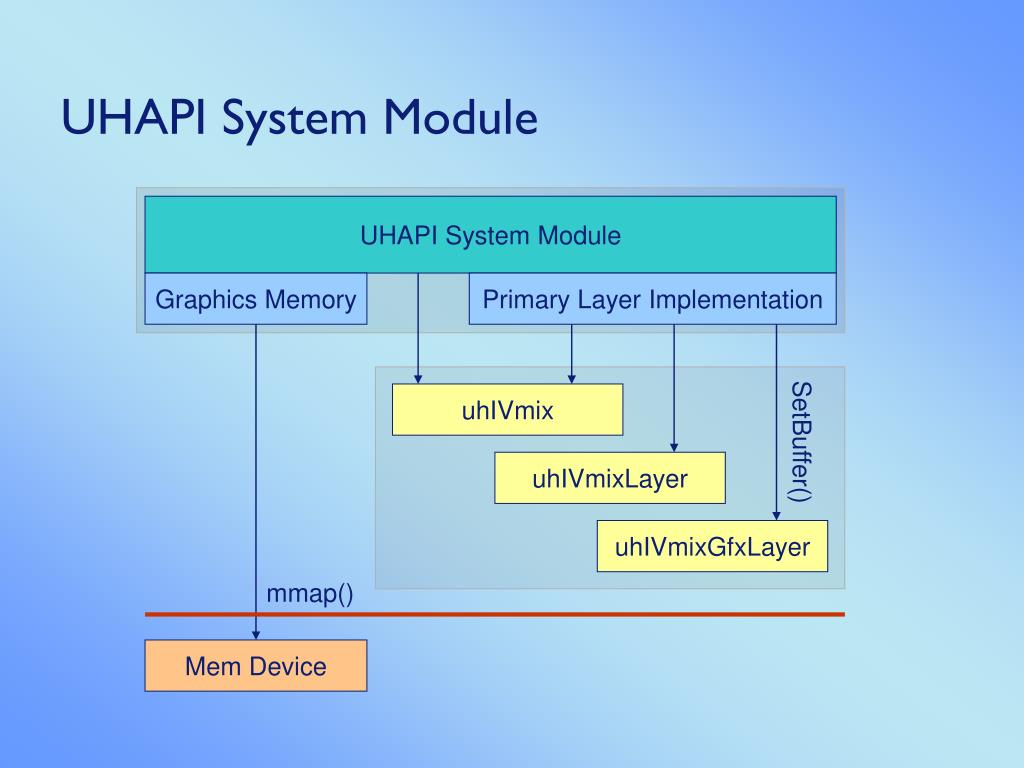 UHAPI System Module

UHAPI System Module

Graphics Memory

Primary Layer Implementation

uhIVmix

uhIVmixLayer

uhIVmixGfxLayer

SetBuffer()

mmap()

Mem Device